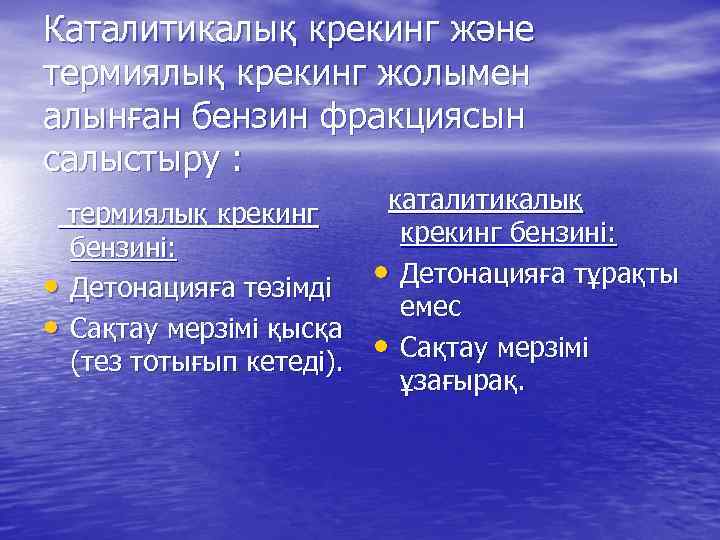 Каталитикалық крекинг және термиялық крекинг жолымен алынған бензин фракциясын салыстыру :

термиялық крекинг бензині:

• Детонацияға төзімді
• Сақтау мерзімі қысқа (тез тотығып кетеді).

каталитикалық крекинг бензині:

• Детонацияға тұрақты емес
• Сақтау мерзімі ұзағырақ.